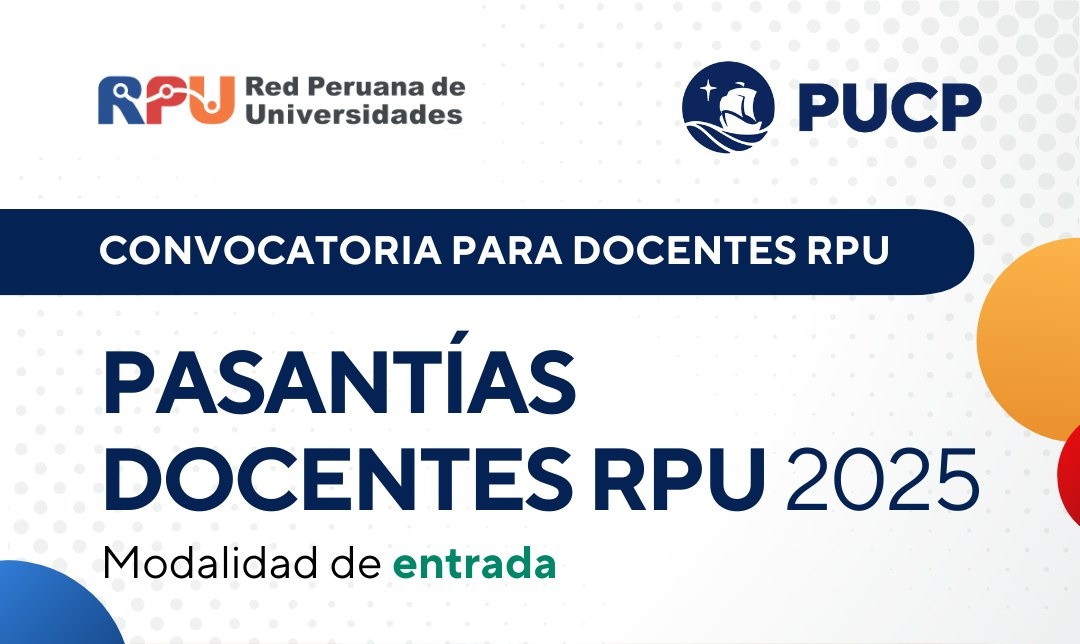 RPU Red Peruana de Universidades

PUCP

CONVOCATORIA PARA DOCENTES RPU

PASANTÍAS DOCENTES RPU 2025

Modalidad de entrada